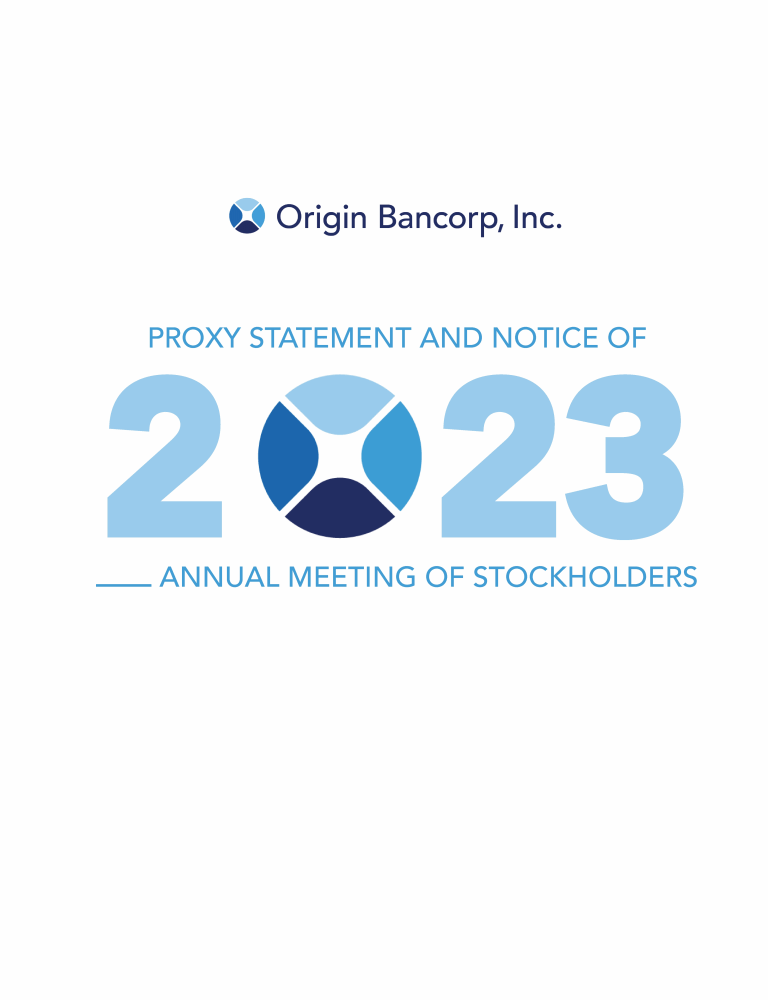 Origin Bancorp, Inc.

PROXY STATEMENT AND NOTICE OF

2023

ANNUAL MEETING OF STOCKHOLDERS